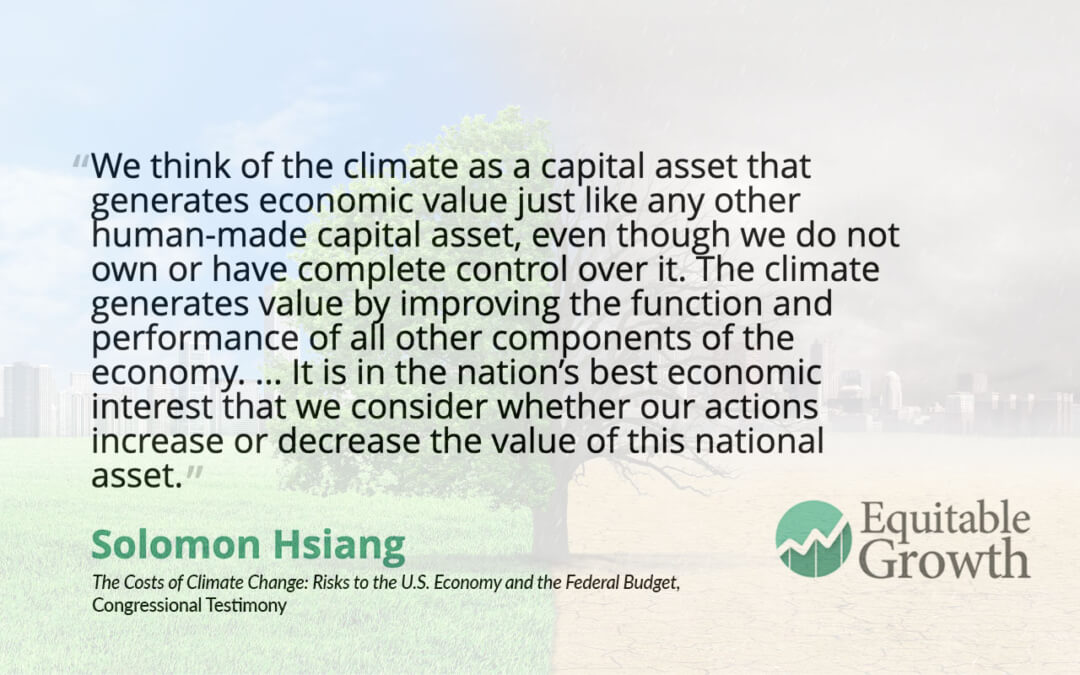 “We think of the climate as a capital asset that generates economic value just like any other human-made capital asset, even though we do not own or have complete control over it. The climate generates value by improving the function and performance of all other components of the economy. ... It is in the nation’s best economic interest that we consider whether our actions increase or decrease the value of this national asset.”

Solomon Hsiang

The Costs of Climate Change: Risks to the U.S. Economy and the Federal Budget, Congressional Testimony

Equitable Growth